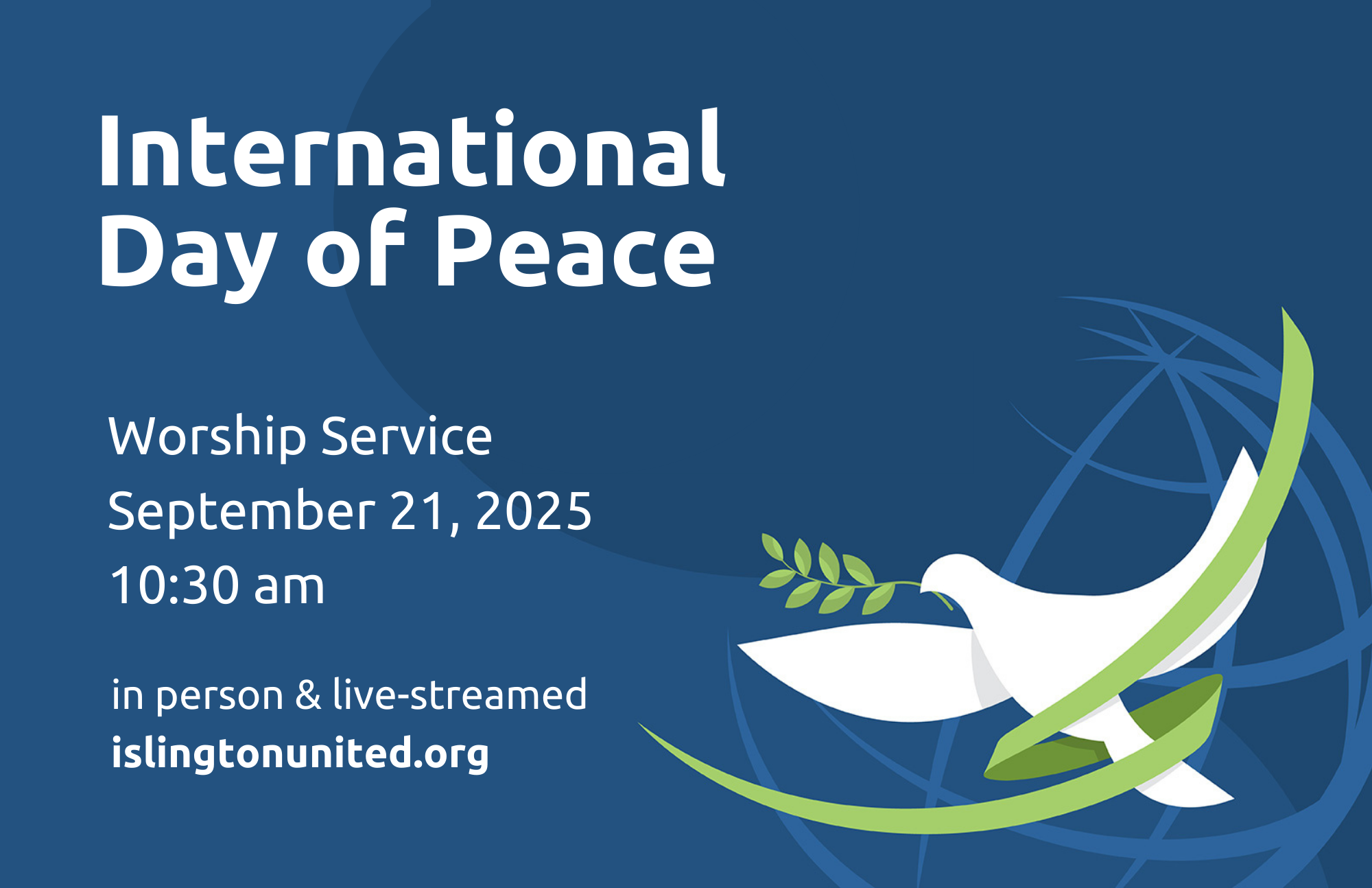 International Day of Peace

Worship Service
September 21, 2025
10:30 am

in person & live-streamed
islingtonunited.org